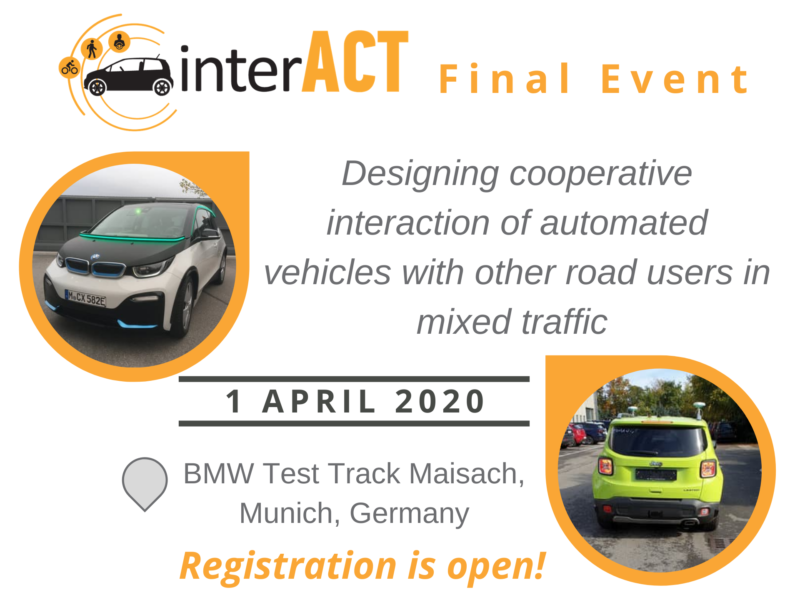 interACT Final Event

Designing cooperative interaction of automated vehicles with other road users in mixed traffic

M CX 582E

1 APRIL 2020

BMW Test Track Maisach, Munich, Germany

Registration is open!